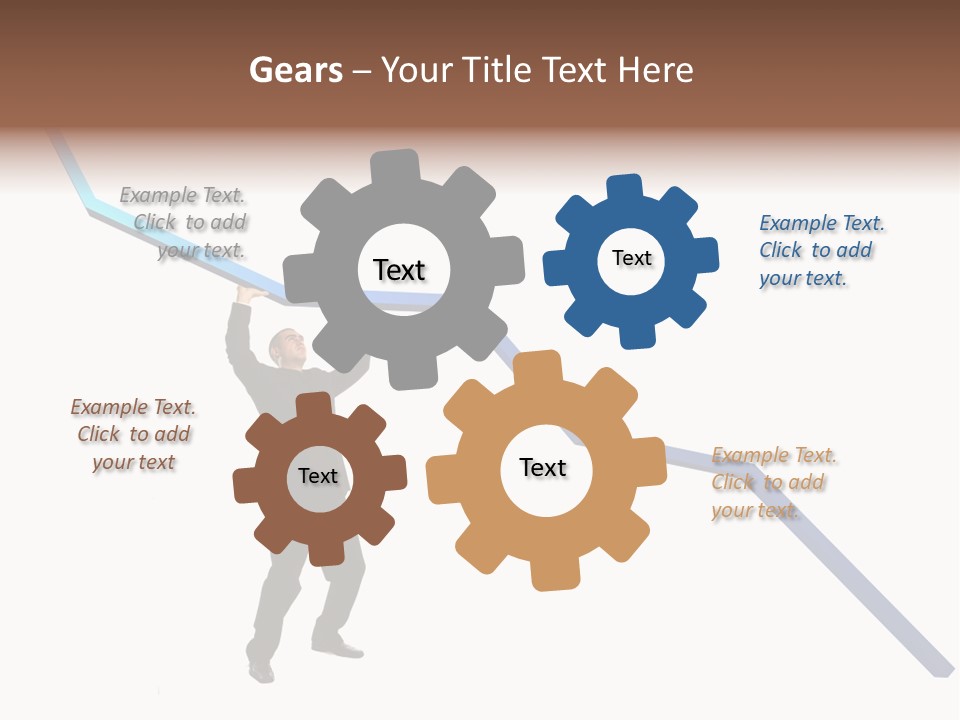 Gears – Your Title Text Here

Example Text. Click to add your text.

Text

Text

Example Text. Click to add your text.

Example Text. Click to add your text

Text

Text

Example Text. Click to add your text.